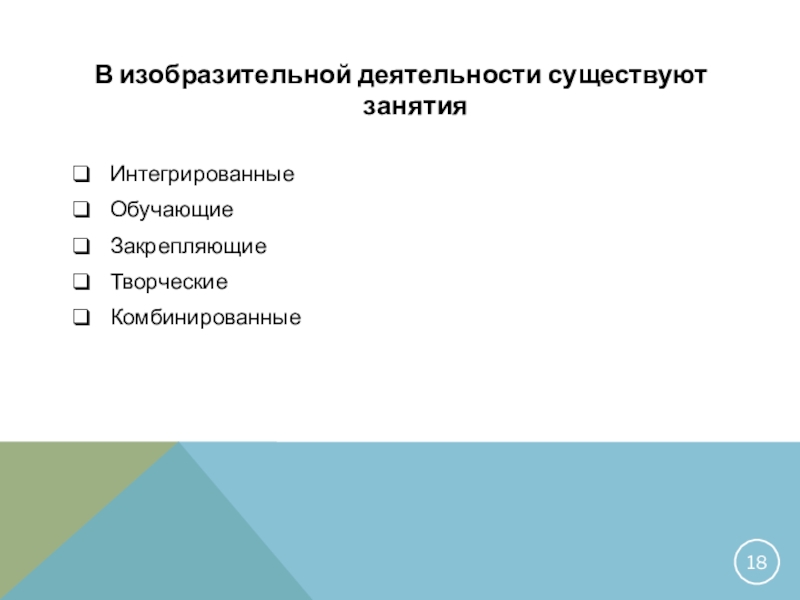 В изобразительной деятельности существуют занятия

❑ Интегрированные
❑ Обучающие
❑ Закрепляющие
❑ Творческие
❑ Комбинированные

18